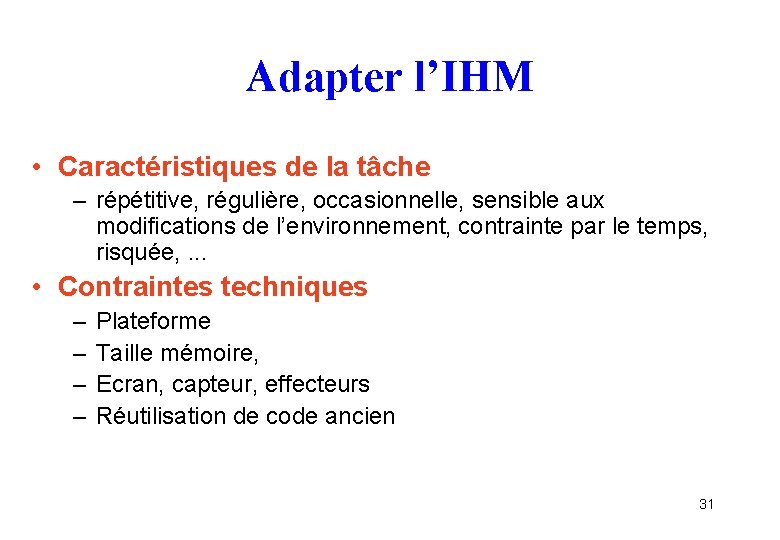 Adapter l’IHM

• Caractéristiques de la tâche
– répétitive, régulière, occasionnelle, sensible aux modifications de l’environnement, contrainte par le temps, risquée, ...

• Contraintes techniques
– Plateforme
– Taille mémoire,
– Ecran, capteur, effecteurs
– Réutilisation de code ancien

31